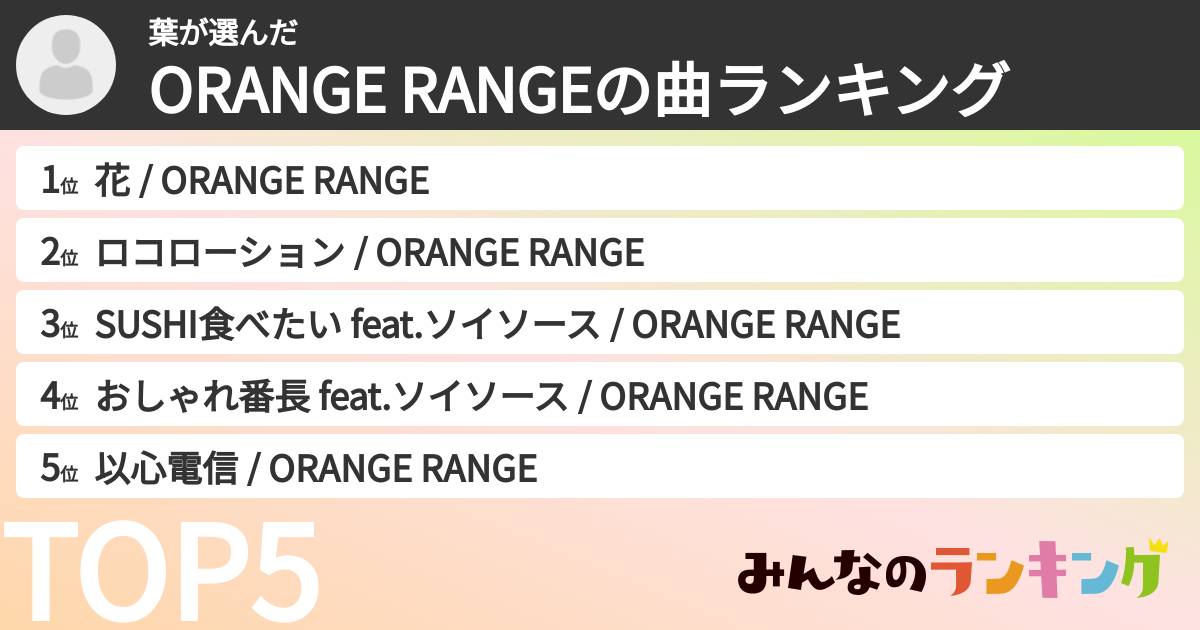 葉が選んだ
ORANGE RANGEの曲ランキング

1位 花 / ORANGE RANGE

2位 ロコローション / ORANGE RANGE

3位 SUSHI食べたい feat.ソイソース / ORANGE RANGE

4位 おしゃれ番長 feat.ソイソース / ORANGE RANGE

5位 以心電信 / ORANGE RANGE

TOP5

みんなのランキング